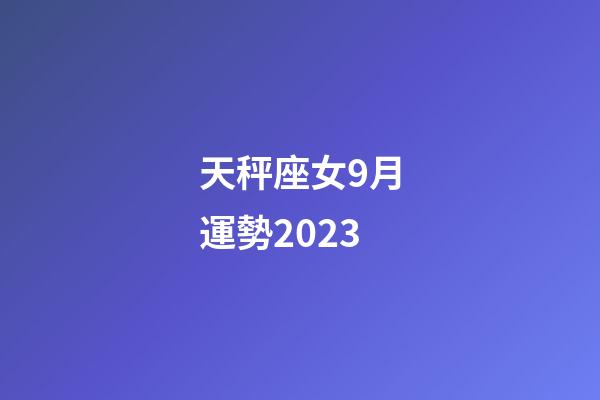 天秤座女9月運勢2023